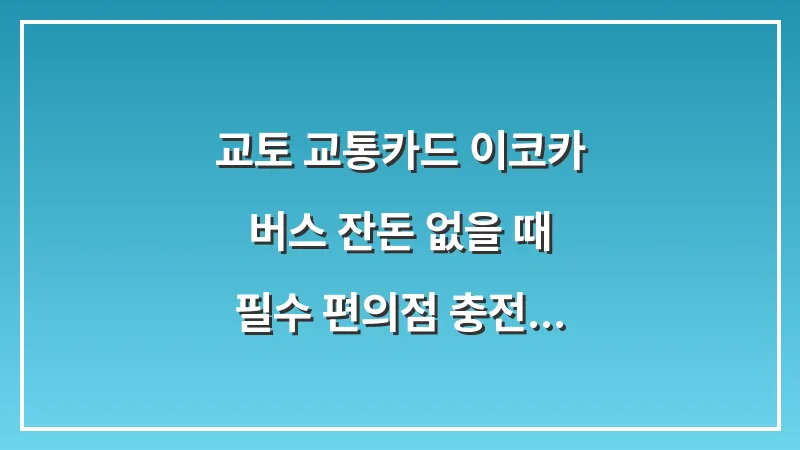 교토 교통카드 이코카

버스 잔돈 없을 때

필수 편의점 충전...